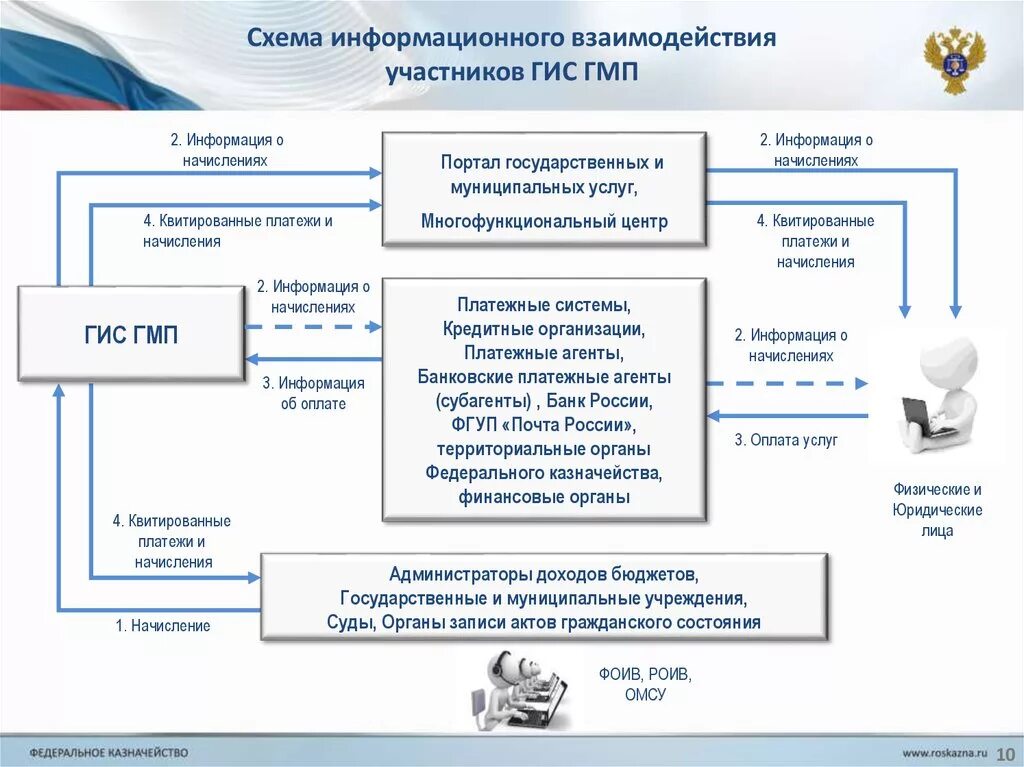 Схема информационного взаимодействия участников ГИС ГМП

2. Информация о начислениях

4. Квитированные платежи и начисления

Портал государственных и муниципальных услуг,

Многофункциональный центр

2. Информация о начислениях

4. Квитированные платежи и начисления

ГИС ГМП

2. Информация о начислениях

3. Информация об оплате

Платежные системы, Кредитные организации, Платежные агенты, Банковские платежные агенты (субагенты) , Банк России, ФГУП «Почта России», территориальные органы Федерального казначейства, финансовые органы

2. Информация о начислениях

3. Оплата услуг

Физические и Юридические лица

4. Квитированные платежи и начисления

1. Начисление

Администраторы доходов бюджетов, Государственные и муниципальные учреждения, Суды, Органы записи актов гражданского состояния

ФОИВ, РОИВ, ОМСУ

ФЕДЕРАЛЬНОЕ КАЗНАЧЕЙСТВО

www.roskazna.ru 10